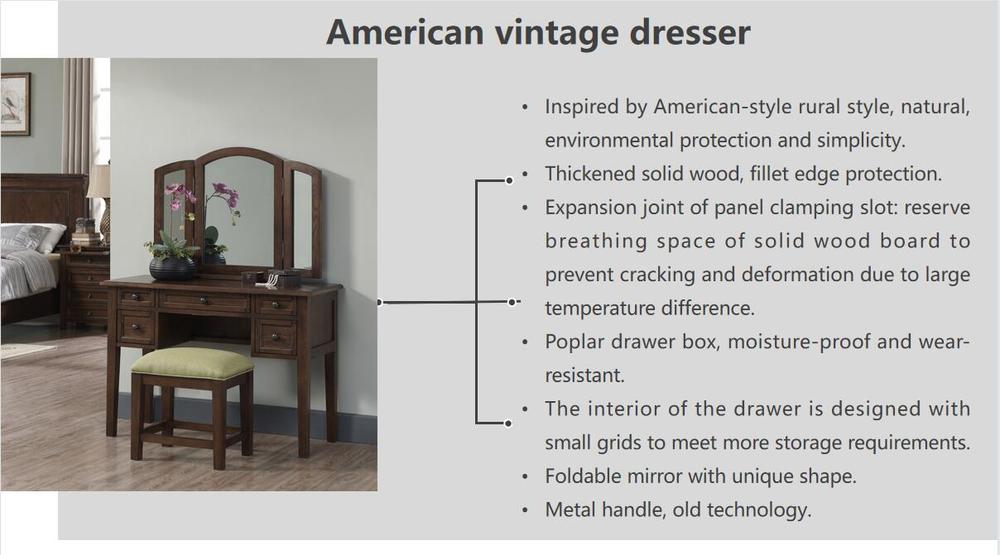 American vintage dresser

• Inspired by American-style rural style, natural, environmental protection and simplicity.
• Thickened solid wood, fillet edge protection.
• Expansion joint of panel clamping slot: reserve breathing space of solid wood board to prevent cracking and deformation due to large temperature difference.
• Poplar drawer box, moisture-proof and wear-resistant.
• The interior of the drawer is designed with small grids to meet more storage requirements.
• Foldable mirror with unique shape.
• Metal handle, old technology.